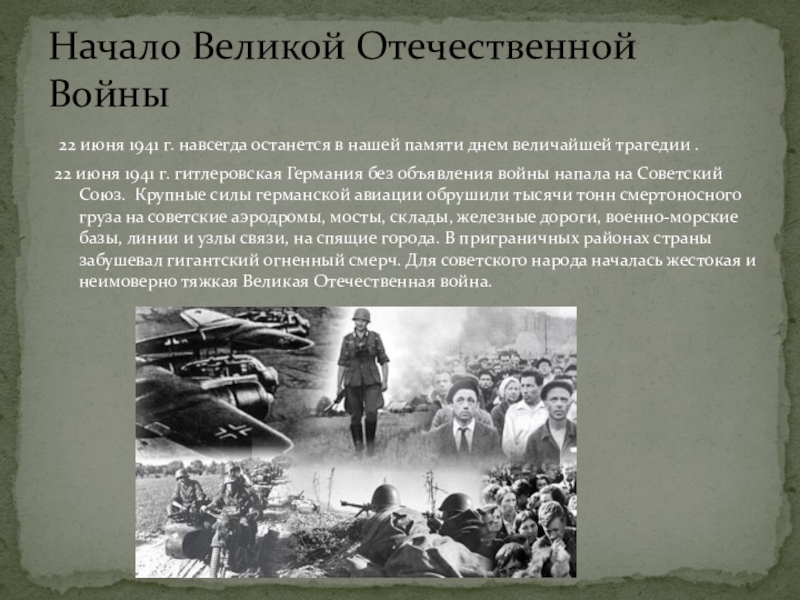 Начало Великой Отечественной Войны

22 июня 1941 г. навсегда останется в нашей памяти днем величайшей трагедии .

22 июня 1941 г. гитлеровская Германия без объявления войны напала на Советский Союз. Крупные силы германской авиации обрушили тысячи тонн смертоносного груза на советские аэродромы, мосты, склады, железные дороги, военно-морские базы, линии и узлы связи, на спящие города. В приграничных районах страны забушевал гигантский огненный смерч. Для советского народа началась жестокая и неимоверно тяжкая Великая Отечественная война.